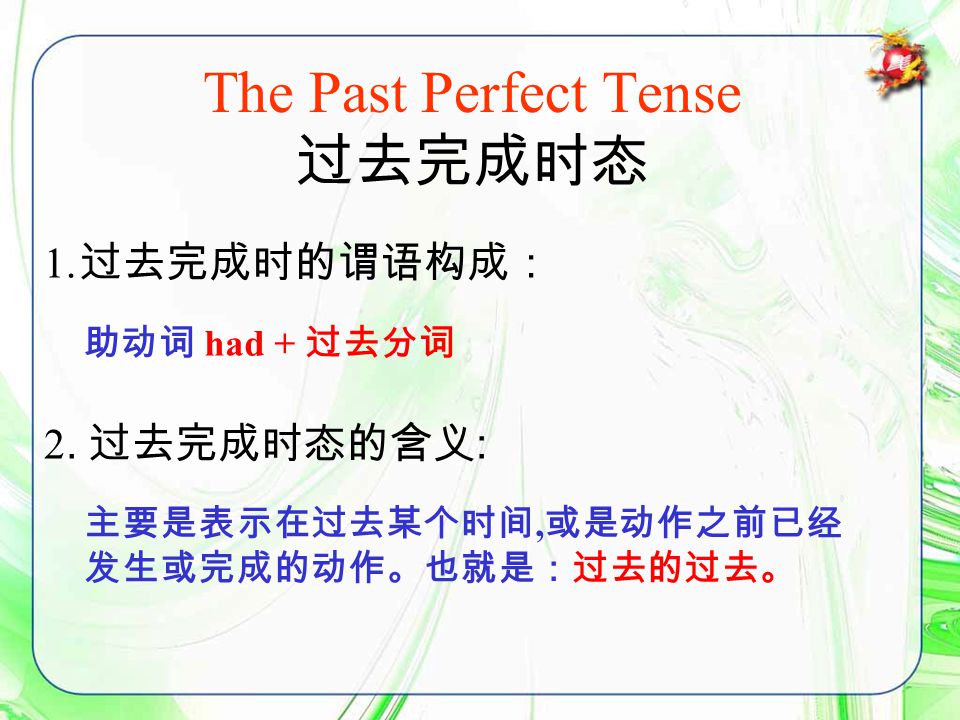 The Past Perfect Tense
过去完成时态

1.过去完成时的谓语构成：

助动词 had + 过去分词

2. 过去完成时态的含义:

主要是表示在过去某个时间,或是动作之前已经发生或完成的动作。也就是：过去的过去。